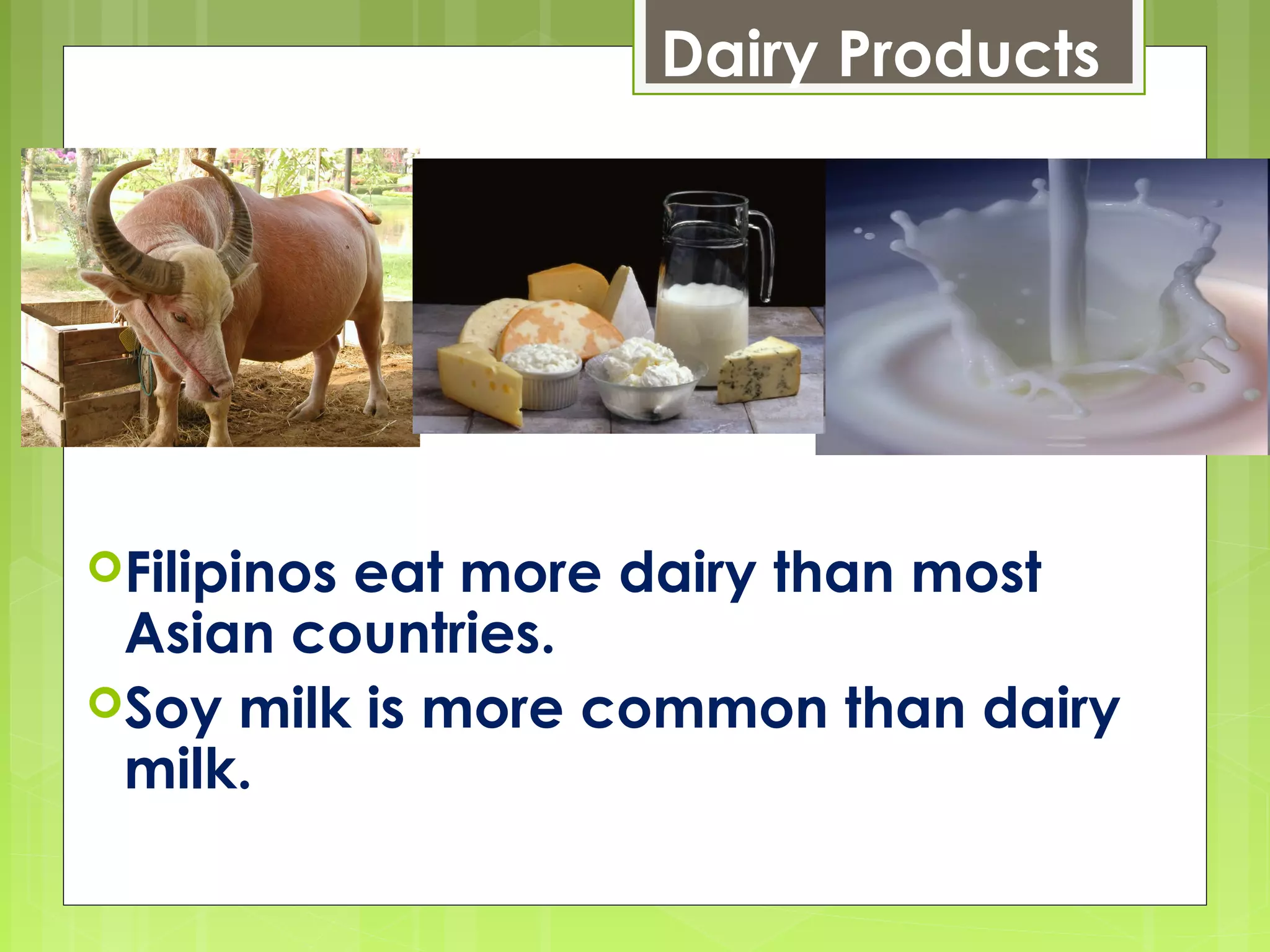 Dairy Products

Filipinos eat more dairy than most Asian countries.

Soy milk is more common than dairy milk.